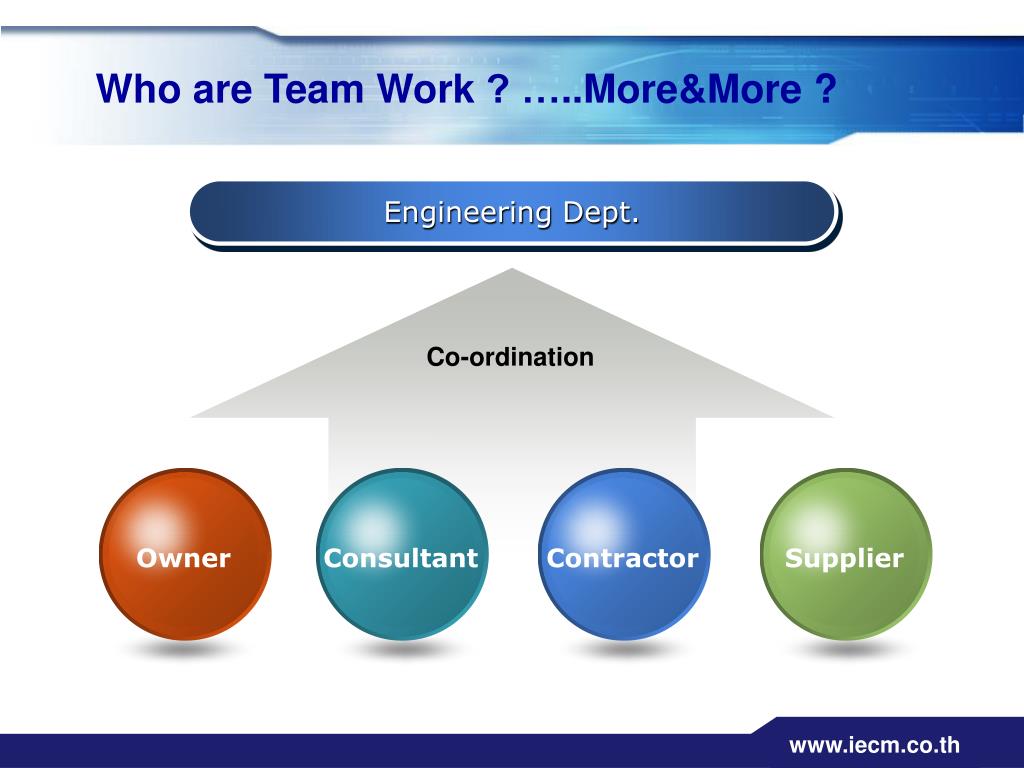 Who are Team Work ? …..More&More ?

Engineering Dept.

Co-ordination

Owner

Consultant

Contractor

Supplier

www.iecm.co.th